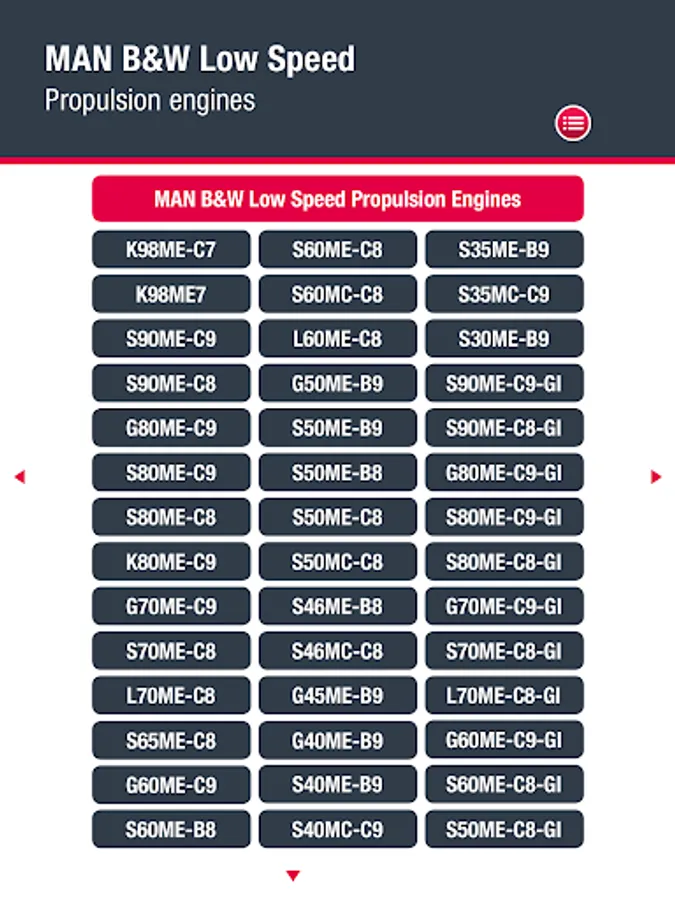 MAN B&W Low Speed
Propulsion engines

MAN B&W Low Speed Propulsion Engines

K98ME-C7
K98ME7
S90ME-C9
S90ME-C8
G80ME-C9
S80ME-C9
S80ME-C8
K80ME-C9
G70ME-C9
S70ME-C8
L70ME-C8
S65ME-C8
G60ME-C9
S60ME-B8

S60ME-C8
S60MC-C8
L60ME-C8
G50ME-B9
S50ME-B9
S50ME-B8
S50ME-C8
S50MC-C8
S46ME-B8
S46MC-C8
G45ME-B9
G40ME-B9
S40ME-B9
S40MC-C9

S35ME-B9
S35MC-C9
S30ME-B9
S90ME-C9-GI
S90ME-C8-GI
G80ME-C9-GI
S80ME-C9-GI
S80ME-C8-GI
G70ME-C9-GI
S70ME-C8-GI
L70ME-C8-GI
G60ME-C9-GI
S60ME-C8-GI
S50ME-C8-GI